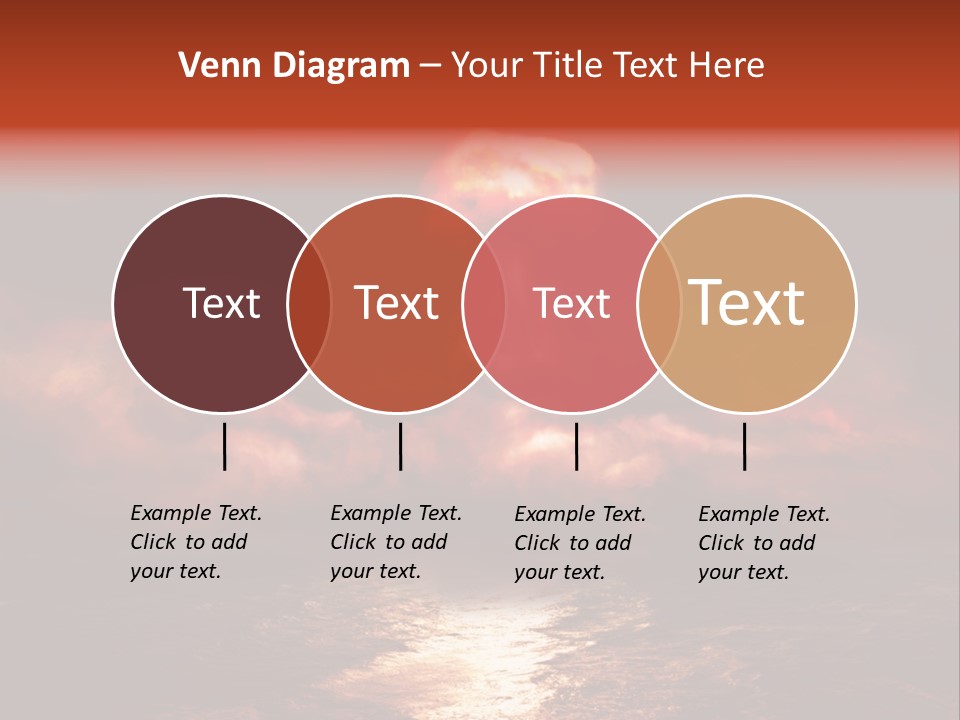 Venn Diagram – Your Title Text Here

Text

Text

Text

Text

Example Text. Click to add your text.

Example Text. Click to add your text.

Example Text. Click to add your text.

Example Text. Click to add your text.